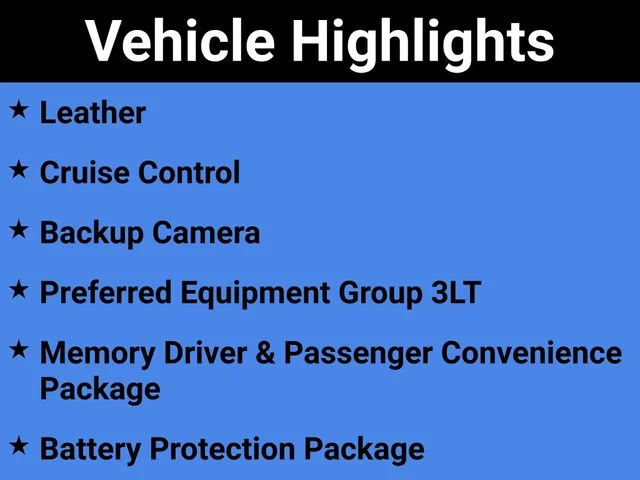 Vehicle Highlights

★ Leather

★ Cruise Control

★ Backup Camera

★ Preferred Equipment Group 3LT

★ Memory Driver & Passenger Convenience Package

★ Battery Protection Package